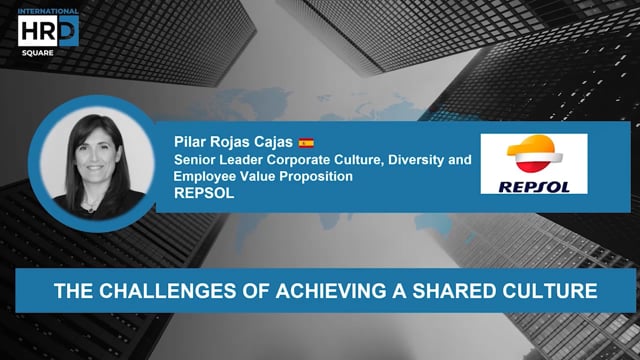 INTERNATIONAL
HRD
SQUARE

Pilar Rojas Cajas
Senior Leader Corporate Culture, Diversity and Employee Value Proposition
REPSOL

REPSOL

THE CHALLENGES OF ACHIEVING A SHARED CULTURE